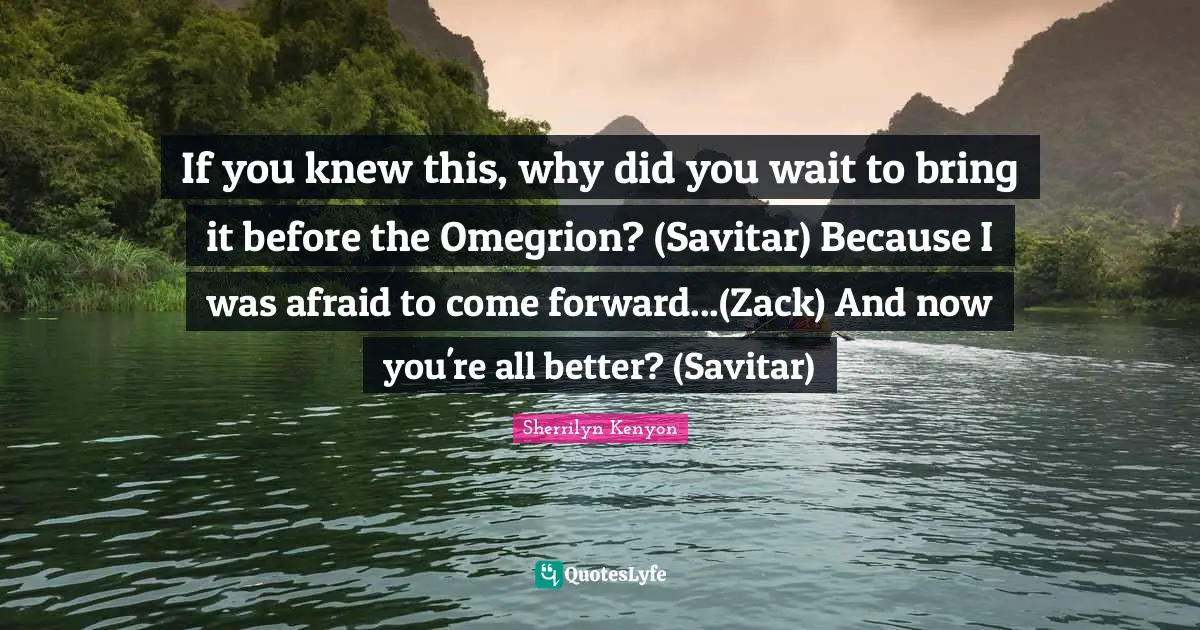 If you knew this, why did you wait to bring it before the Omegrion? (Savitar) Because I was afraid to come forward...(Zack) And now you're all better? (Savitar)

Sherrilyn Kenyon

QuotesLyfe